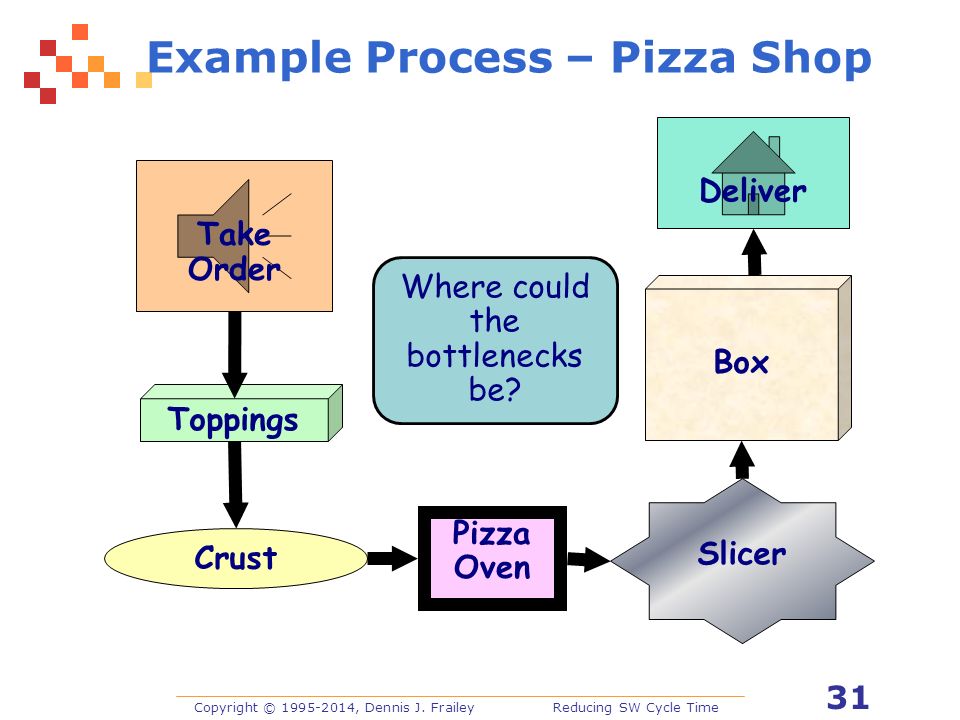 Example Process – Pizza Shop

Take Order

Toppings

Crust

Pizza Oven

Slicer

Box

Deliver

Where could the bottlenecks be?

Copyright © 1995-2014, Dennis J. Frailey Reducing SW Cycle Time

31